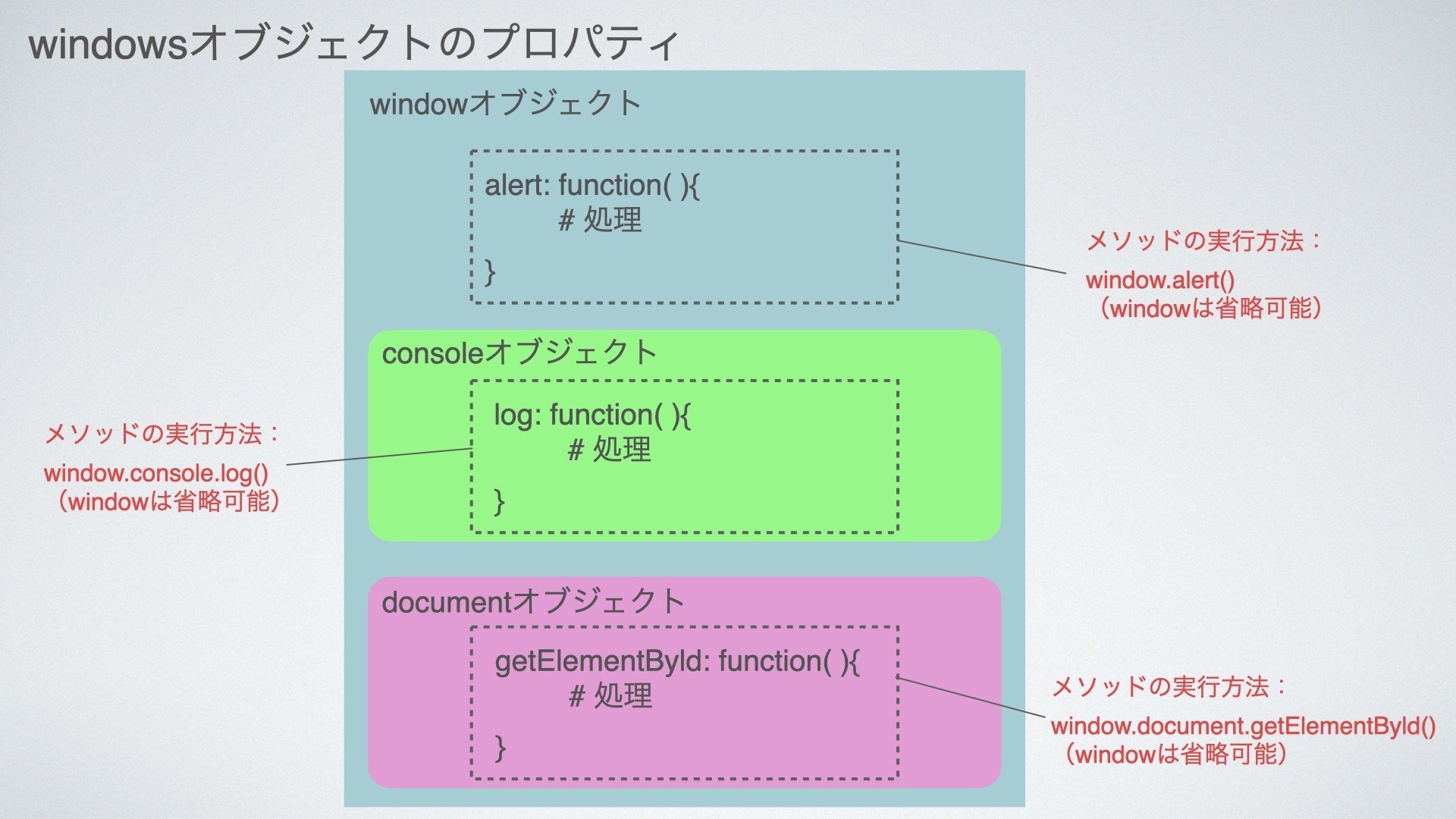 windowsオブジェクトのプロパティ

windowオブジェクト

alert: function( ){
# 処理
}

メソッドの実行方法：
window.alert()
（windowは省略可能）

consoleオブジェクト

log: function( ){
# 処理
}

メソッドの実行方法：
window.console.log()
（windowは省略可能）

documentオブジェクト

getElementById: function( ){
# 処理
}

メソッドの実行方法：
window.document.getElementById()
（windowは省略可能）